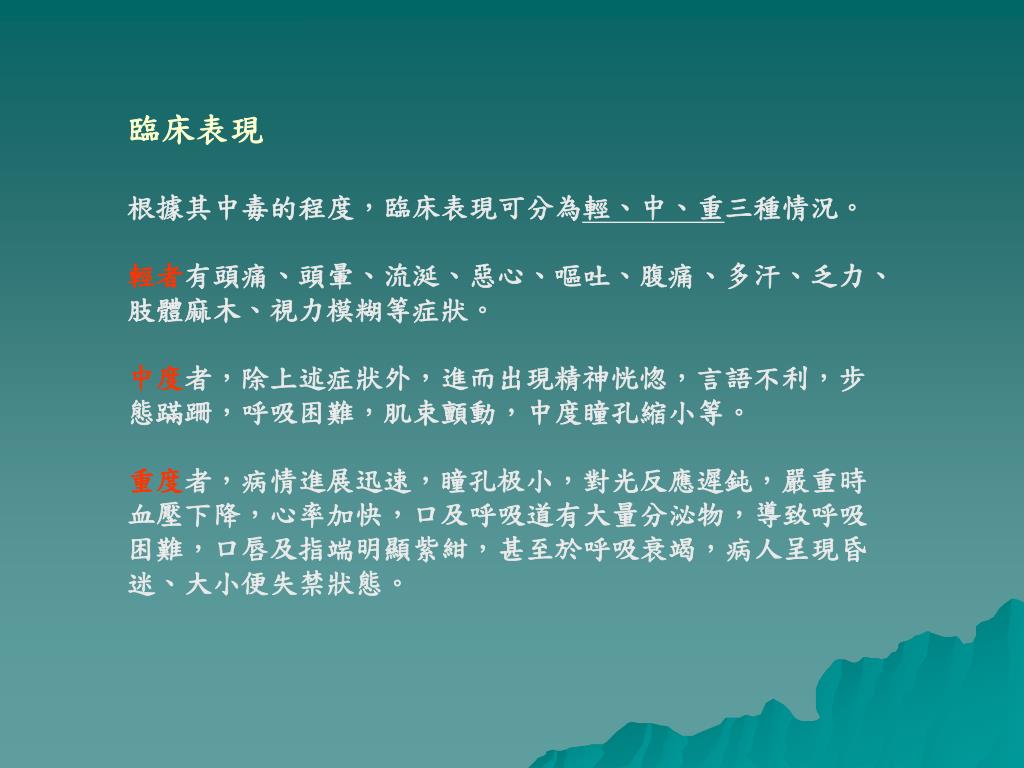 臨床表現

根據其中毒的程度，臨床表現可分為輕、中、重三種情況。

輕者有頭痛、頭暈、流涎、惡心、嘔吐、腹痛、多汗、乏力、肢體麻木、視力模糊等症狀。

中度者，除上述症狀外，進而出現精神恍惚，言語不利，步態蹣跚，呼吸困難，肌束顫動，中度瞳孔縮小等。

重度者，病情進展迅速，瞳孔极小，對光反應遲鈍，嚴重時血壓下降，心率加快，口及呼吸道有大量分泌物，導致呼吸困難，口唇及指端明顯紫紺，甚至於呼吸衰竭，病人呈現昏迷、大小便失禁狀態。